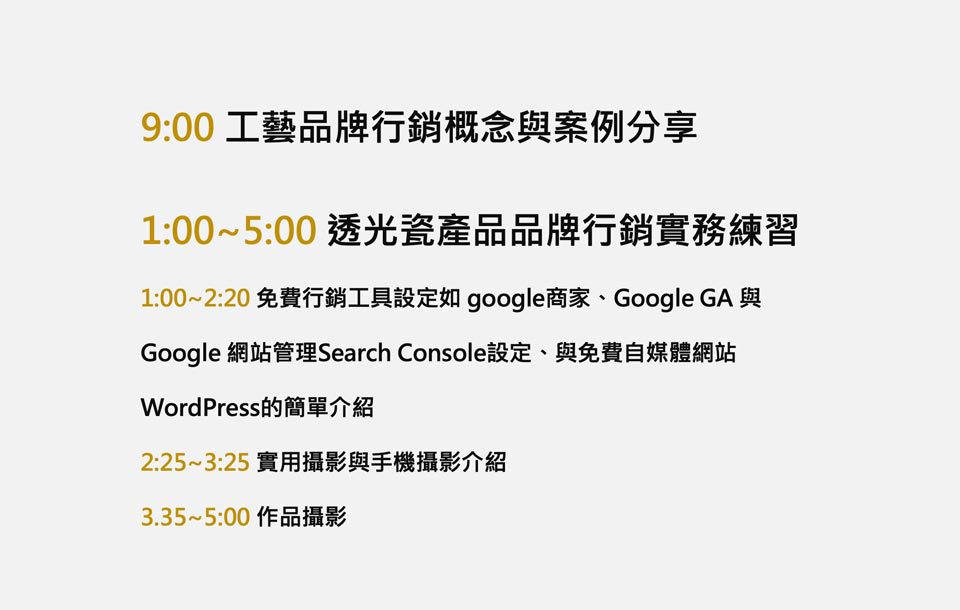 9:00 工藝品牌行銷概念與案例分享

1:00~5:00 透光瓷產品品牌行銷實務練習

1:00~2:20 免費行銷工具設定如 google商家、Google GA 與 Google 網站管理Search Console設定、與免費自媒體網站 WordPress的簡單介紹

2:25~3:25 實用攝影與手機攝影介紹

3.35~5:00 作品攝影